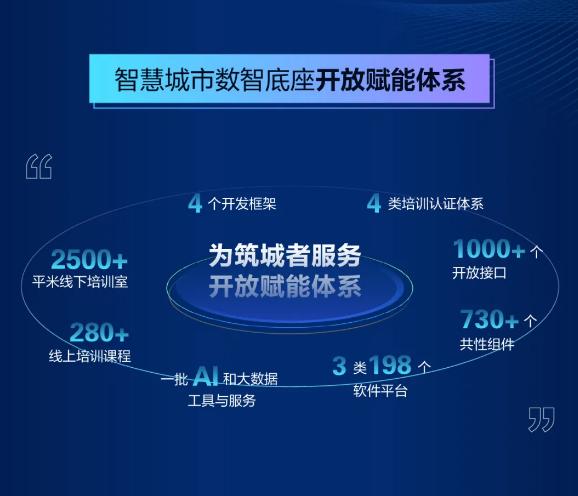 智慧城市数智底座开放赋能体系

“

4 个开发框架

4 类培训认证体系

2500+
平米线下培训室

为筑城者服务
开放赋能体系

1000+ 个
开放接口

280+
线上培训课程

730+ 个
共性组件

一批 AI 和大数据
工具与服务

3 类 198 个
软件平台

”